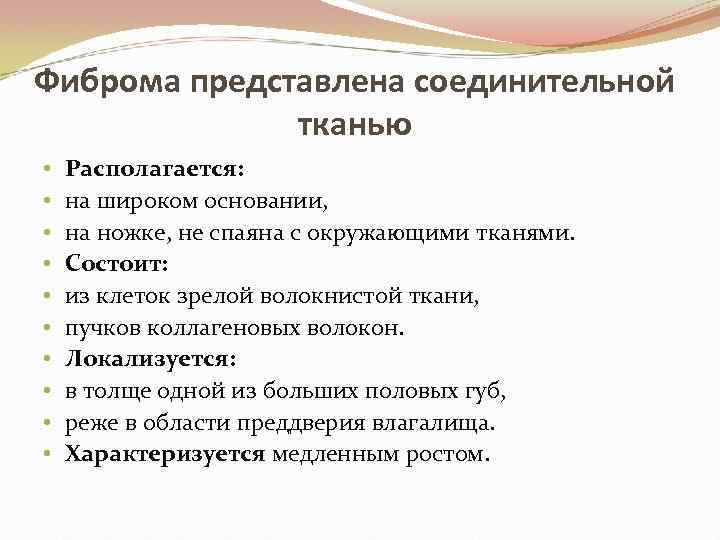 Фиброма представлена соединительной тканью

• Располагается:
• на широком основании,
• на ножке, не спаяна с окружающими тканями.
• Состоит:
• из клеток зрелой волокнистой ткани,
• пучков коллагеновых волокон.
• Локализуется:
• в толще одной из больших половых губ,
• реже в области преддверия влагалища.
• Характеризуется медленным ростом.